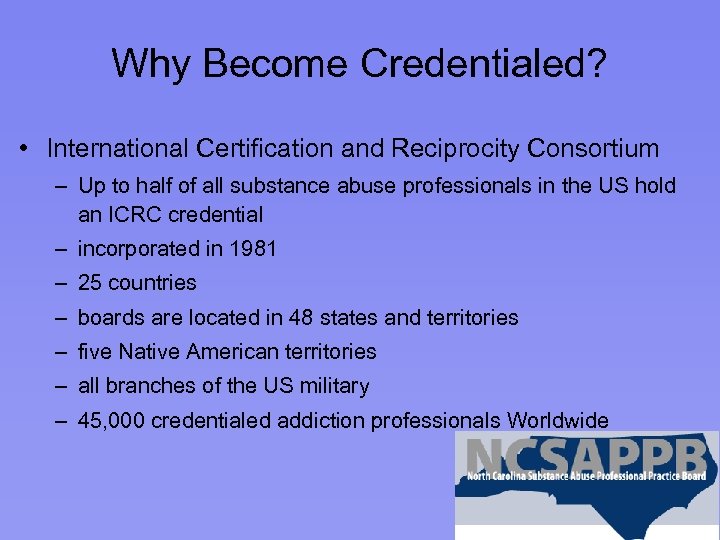 Why Become Credentialed?

• International Certification and Reciprocity Consortium
– Up to half of all substance abuse professionals in the US hold an ICRC credential
– incorporated in 1981
– 25 countries
– boards are located in 48 states and territories
– five Native American territories
– all branches of the US military
– 45,000 credentialed addiction professionals Worldwide

NCSAPPB
North Carolina Substance Abuse Professional Practice Board